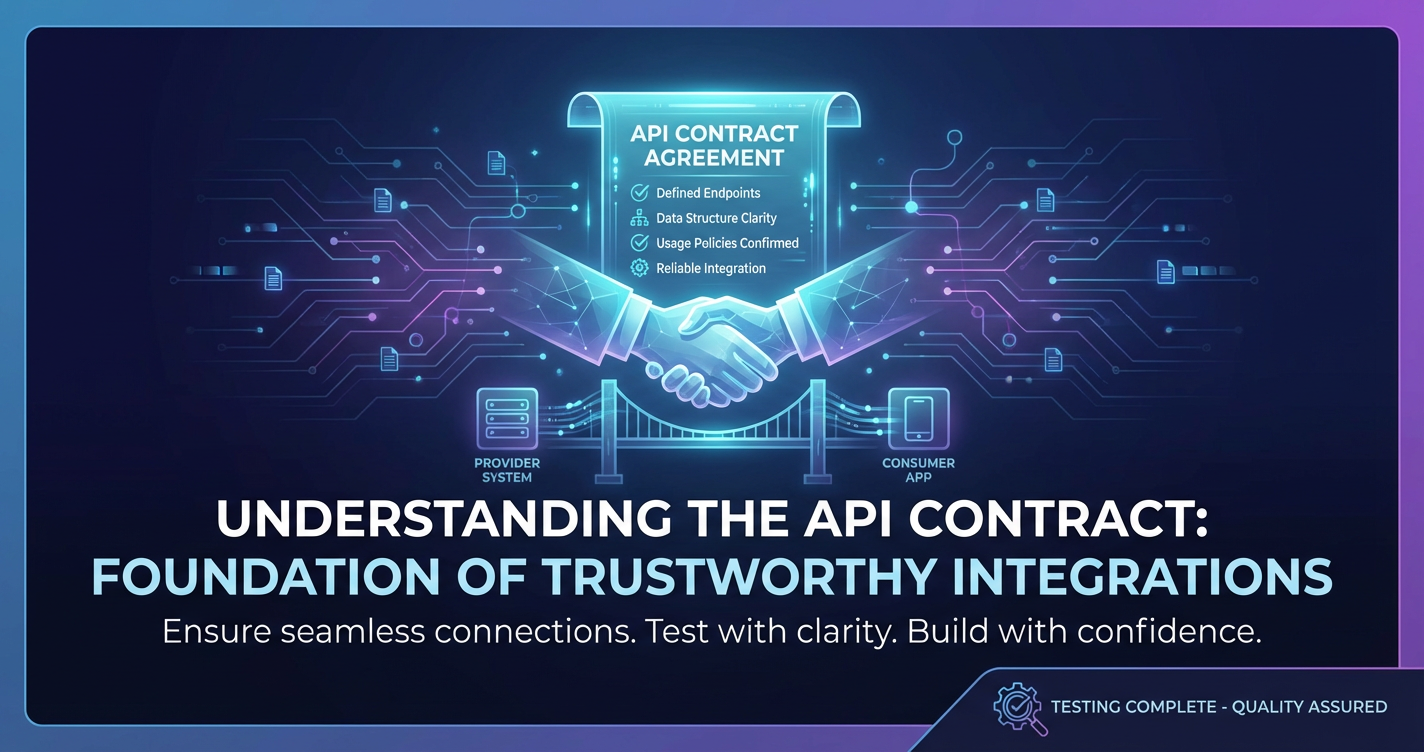 API CONTRACT AGREEMENT

Defined Endpoints
Data Structure Clarity
Usage Policies Confirmed
Reliable Integration

PROVIDER SYSTEM

CONSUMER APP

UNDERSTANDING THE API CONTRACT:
FOUNDATION OF TRUSTWORTHY INTEGRATIONS

Ensure seamless connections. Test with clarity. Build with confidence.

TESTING COMPLETE - QUALITY ASSURED